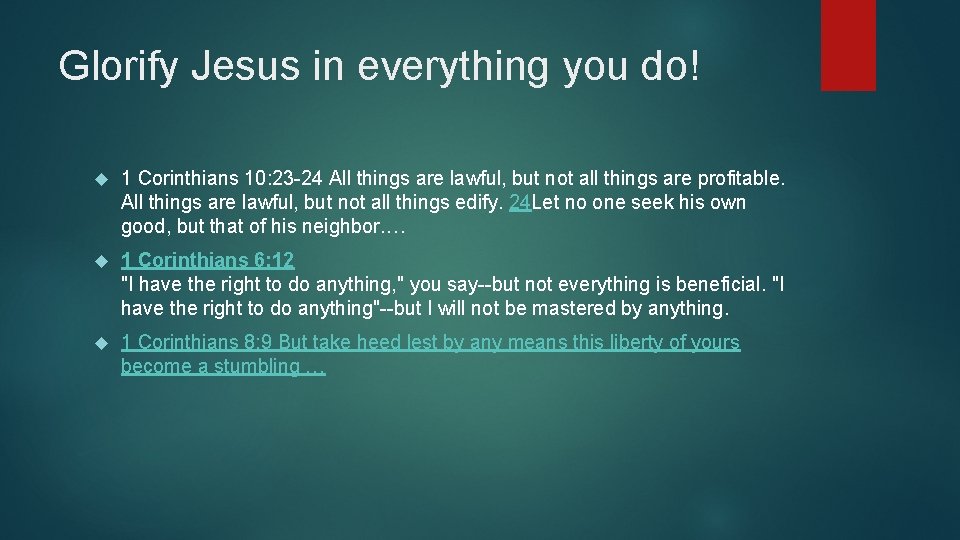 Glorify Jesus in everything you do!

1 Corinthians 10:23-24 All things are lawful, but not all things are profitable. All things are lawful, but not all things edify. 24Let no one seek his own good, but that of his neighbor.…

1 Corinthians 6:12
"I have the right to do anything," you say--but not everything is beneficial. "I have the right to do anything"--but I will not be mastered by anything.

1 Corinthians 8:9 But take heed lest by any means this liberty of yours become a stumbling …